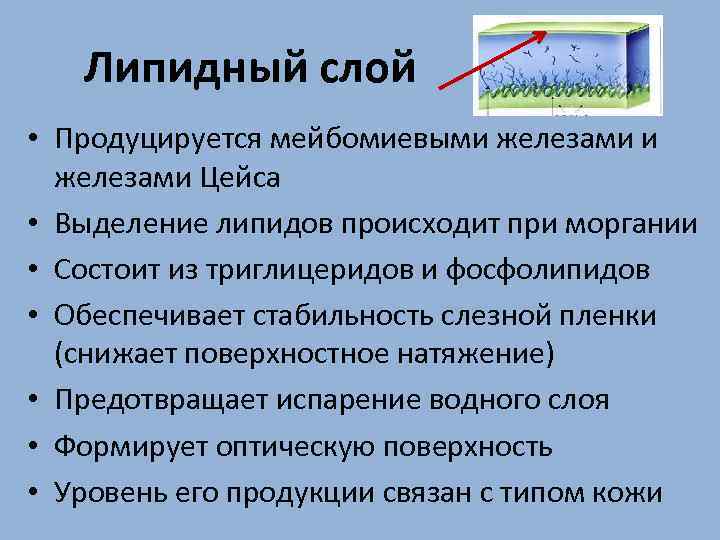 Липидный слой

• Продуцируется мейбомиевыми железами и железами Цейса
• Выделение липидов происходит при моргании
• Состоит из триглицеридов и фосфолипидов
• Обеспечивает стабильность слезной пленки (снижает поверхностное натяжение)
• Предотвращает испарение водного слоя
• Формирует оптическую поверхность
• Уровень его продукции связан с типом кожи